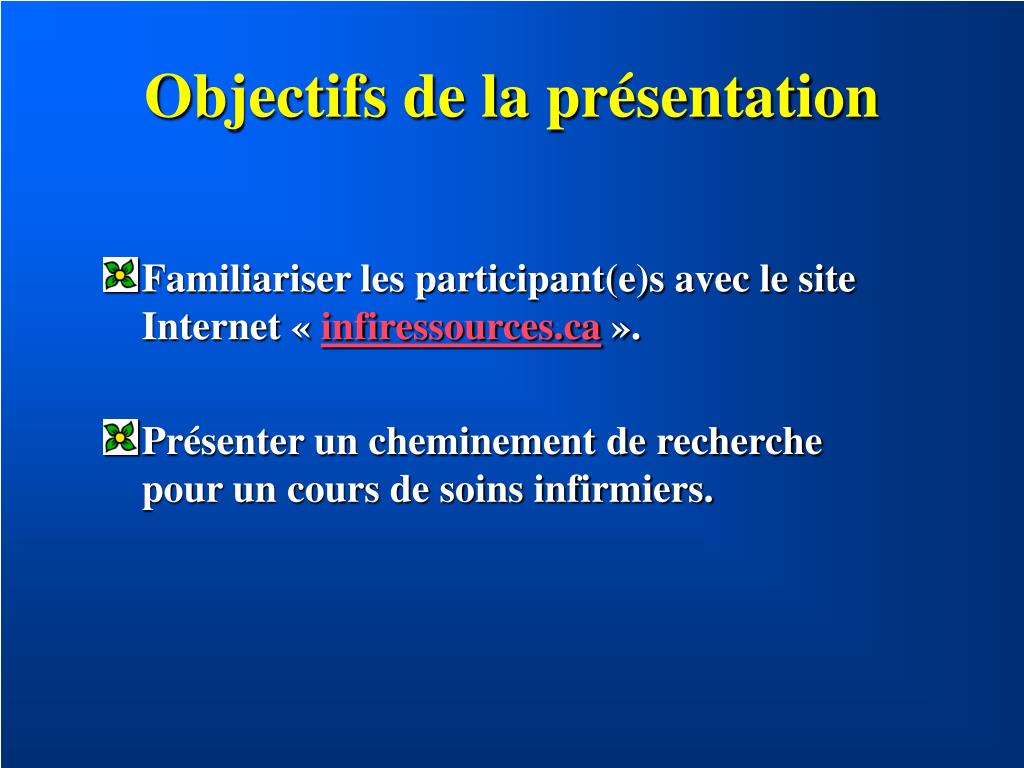 Objectifs de la présentation

Familiariser les participant(e)s avec le site Internet « infiressources.ca ».

Présenter un cheminement de recherche pour un cours de soins infirmiers.